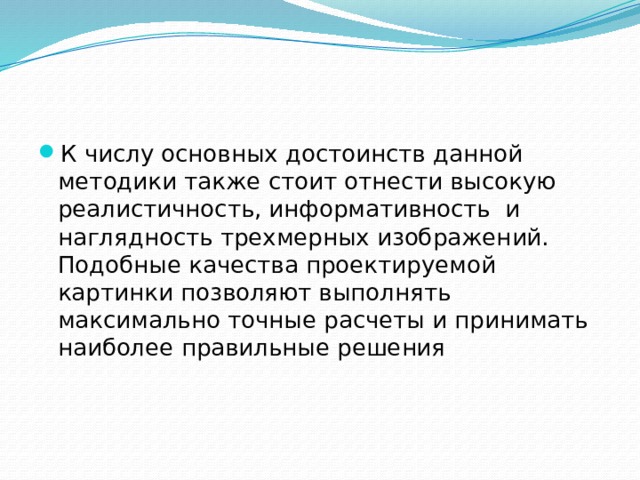 К числу основных достоинств данной методики также стоит отнести высокую реалистичность, информативность  и наглядность трехмерных изображений. Подобные качества проектируемой картинки позволяют выполнять максимально точные расчеты и принимать наиболее правильные решения